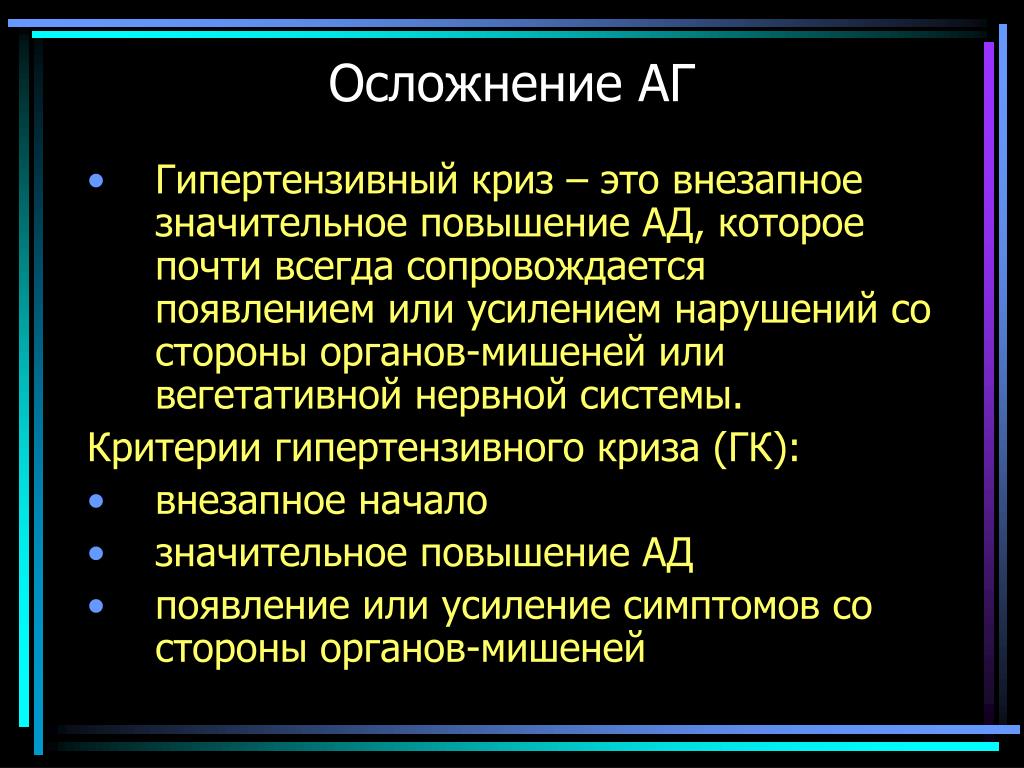 Осложнение АГ

• Гипертензивный криз – это внезапное значительное повышение АД, которое почти всегда сопровождается появлением или усилением нарушений со стороны органов-мишеней или вегетативной нервной системы.

Критерии гипертензивного криза (ГК):

• внезапное начало
• значительное повышение АД
• появление или усиление симптомов со стороны органов-мишеней